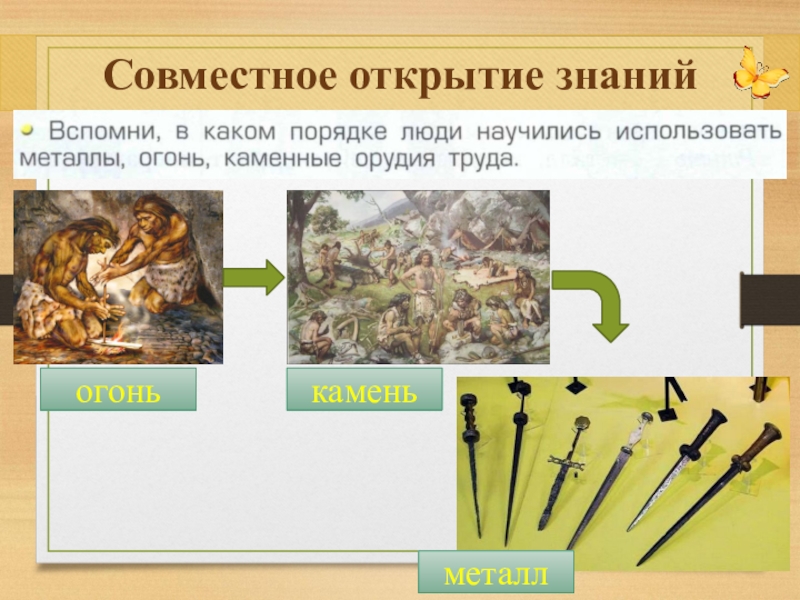 Совместное открытие знаний

Вспомни, в каком порядке люди научились использовать металлы, огонь, каменные орудия труда.

огонь

камень

металл